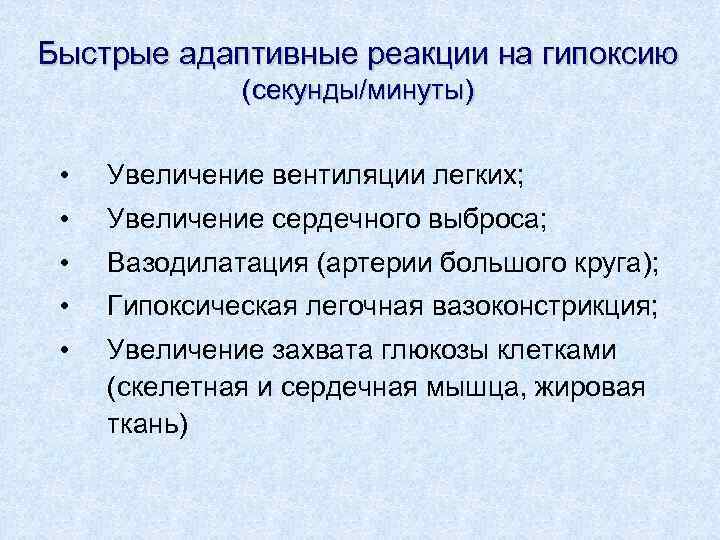 Быстрые адаптивные реакции на гипоксию
(секунды/минуты)

• Увеличение вентиляции легких;
• Увеличение сердечного выброса;
• Вазодилатация (артерии большого круга);
• Гипоксическая легочная вазоконстрикция;
• Увеличение захвата глюкозы клетками (скелетная и сердечная мышца, жировая ткань)